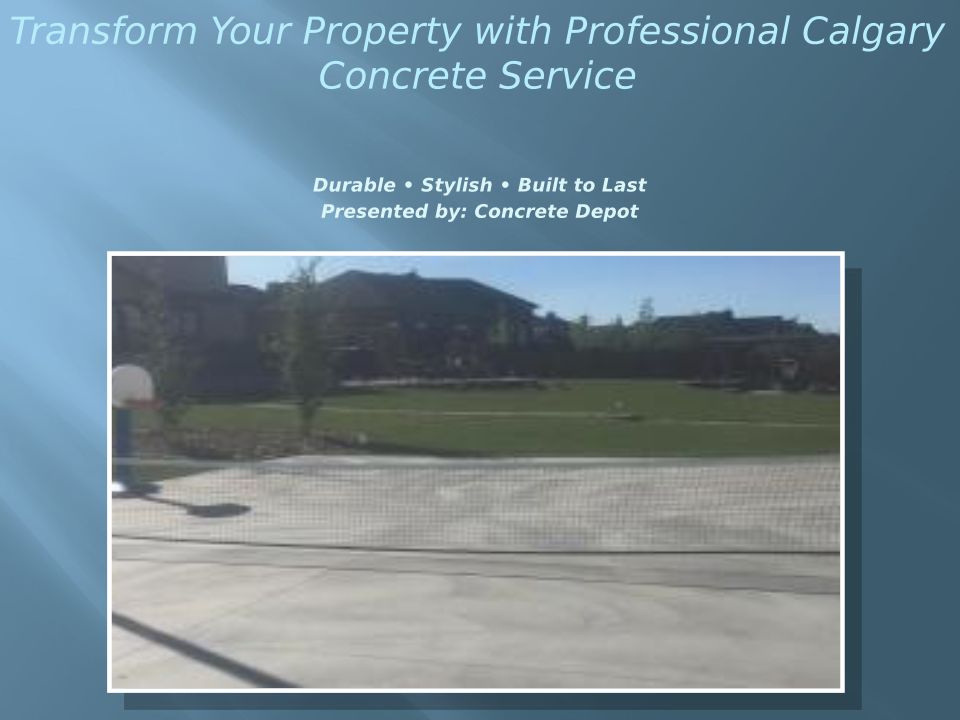 Transform Your Property with Professional Calgary Concrete Service

Durable • Stylish • Built to Last
Presented by: Concrete Depot